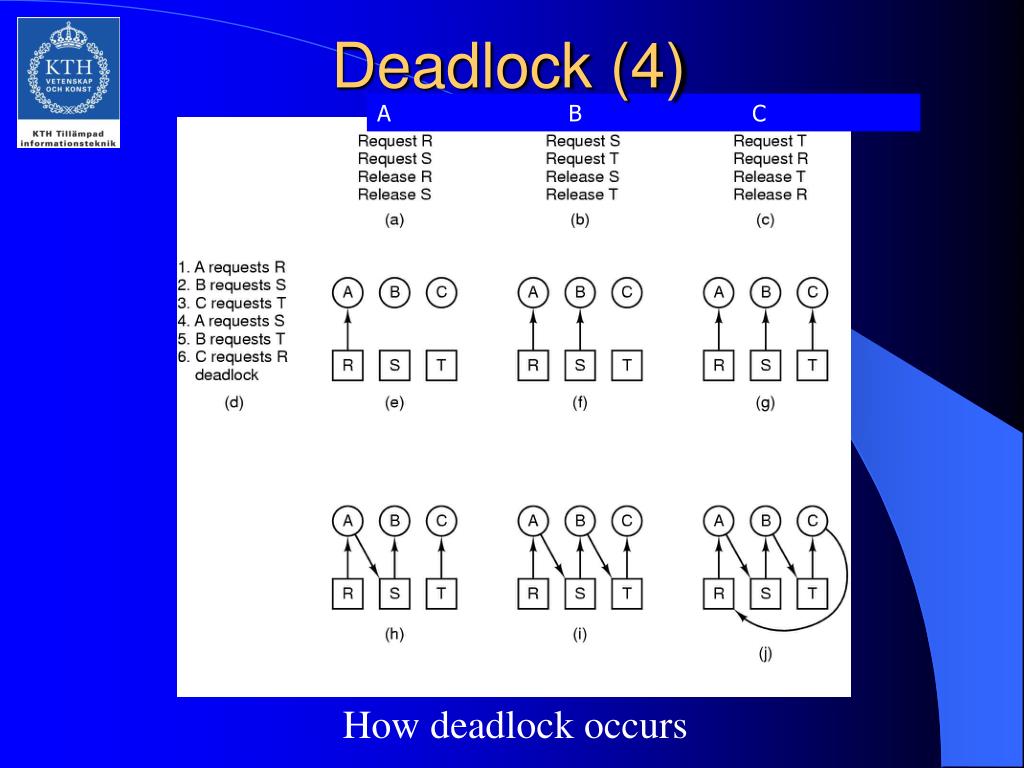 KTH VETENSKAP OCH KONST

KTH Tillämpad informationsteknik

Deadlock (4)

A B C

Request R
Request S
Release R
Release S

(a)

Request S
Request T
Release S
Release T

(b)

Request T
Request R
Release T
Release R

(c)

1. A requests R
2. B requests S
3. C requests T
4. A requests S
5. B requests T
6. C requests R
deadlock

(d)

A B C
R S T
(e)

A B C
R S T
(f)

A B C
R S T
(g)

A B C
R S T
(h)

A B C
R S T
(i)

A B C
R S T
(j)

How deadlock occurs